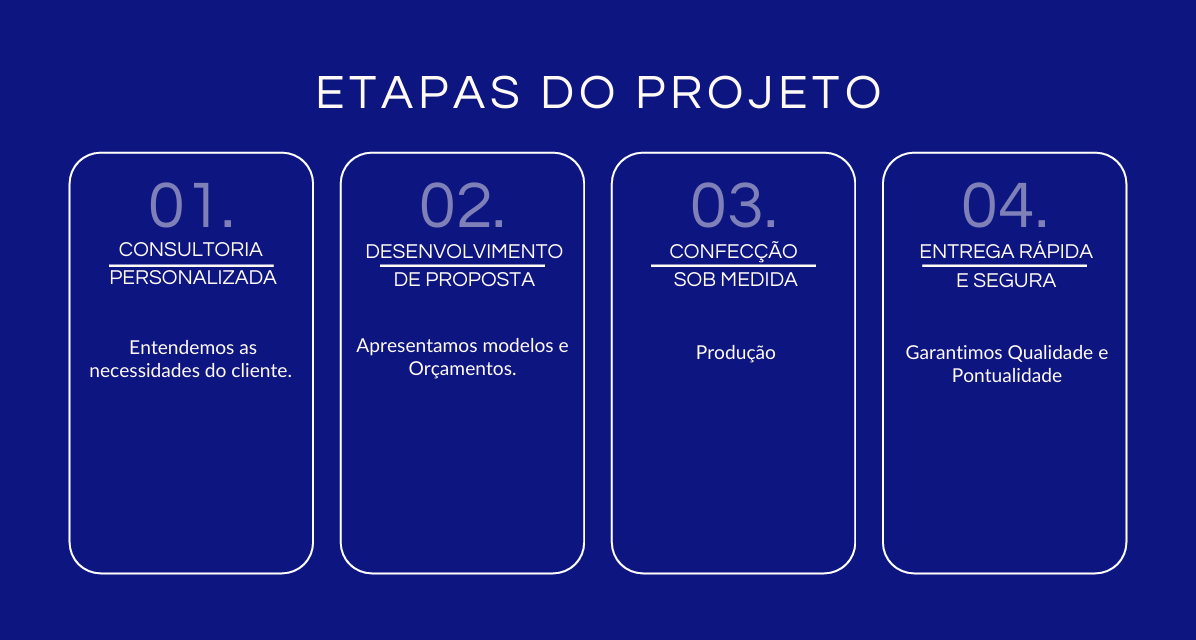 ETAPAS DO PROJETO

01.
CONSULTORIA
PERSONALIZADA

Entendemos as necessidades do cliente.

02.
DESENVOLVIMENTO
DE PROPOSTA

Apresentamos modelos e Orçamentos.

03.
CONFECÇÃO
SOB MEDIDA

Produção

04.
ENTREGA RÁPIDA
E SEGURA

Garantimos Qualidade e Pontualidade